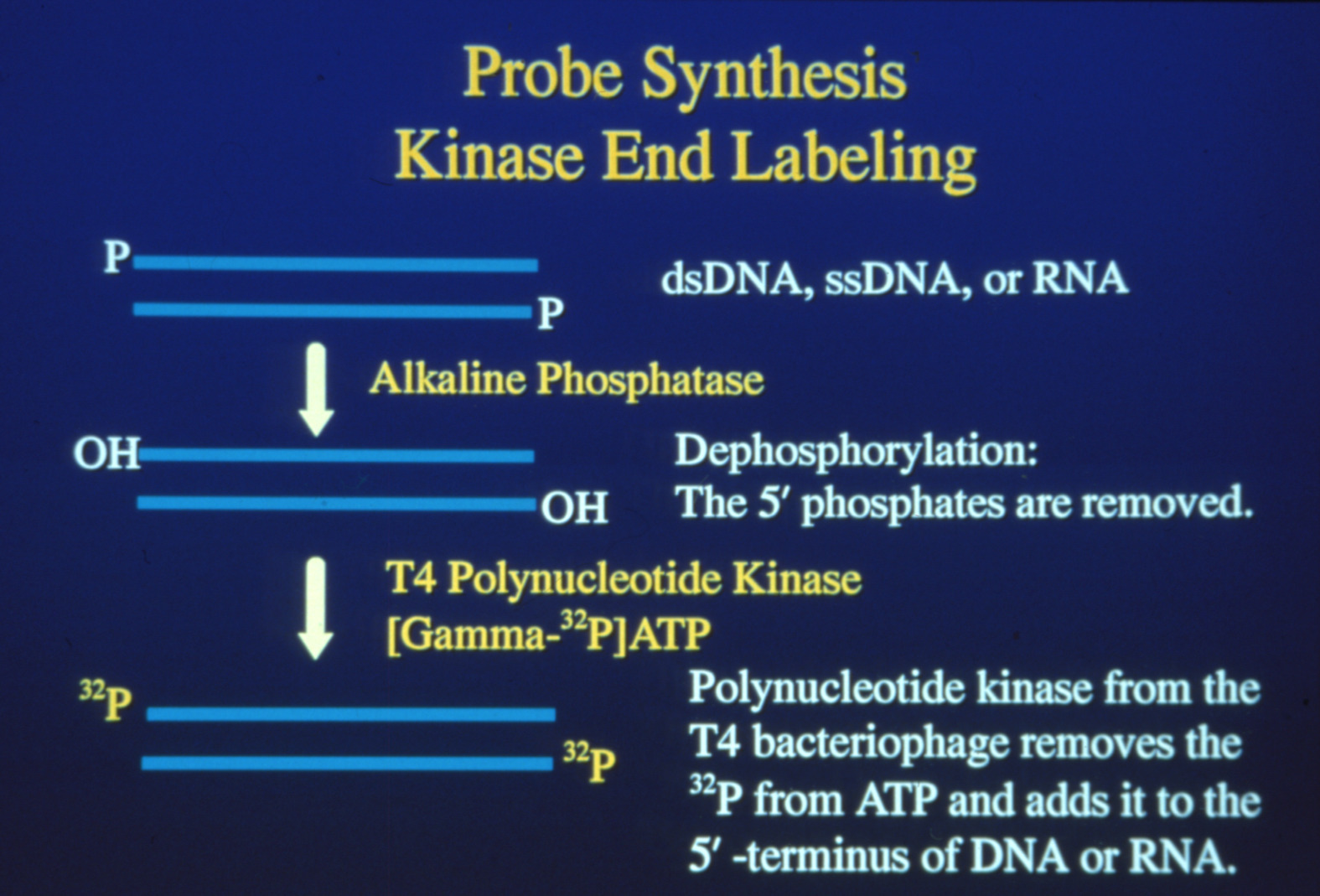 Probe Synthesis
Kinase End Labeling

P

P

dsDNA, ssDNA, or RNA

Alkaline Phosphatase

OH

OH

Dephosphorylation:
The 5′ phosphates are removed.

T4 Polynucleotide Kinase
[Gamma-$^{32}$P]ATP

$^{32}$P

$^{32}$P

Polynucleotide kinase from the T4 bacteriophage removes the $^{32}$P from ATP and adds it to the 5′ -terminus of DNA or RNA.